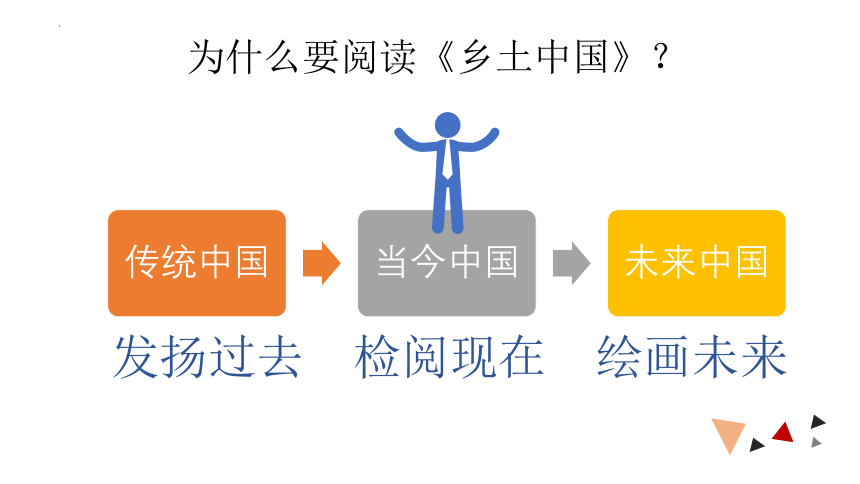 为什么要阅读《乡土中国》？

传统中国

当今中国

未来中国

发扬过去

检阅现在

绘画未来